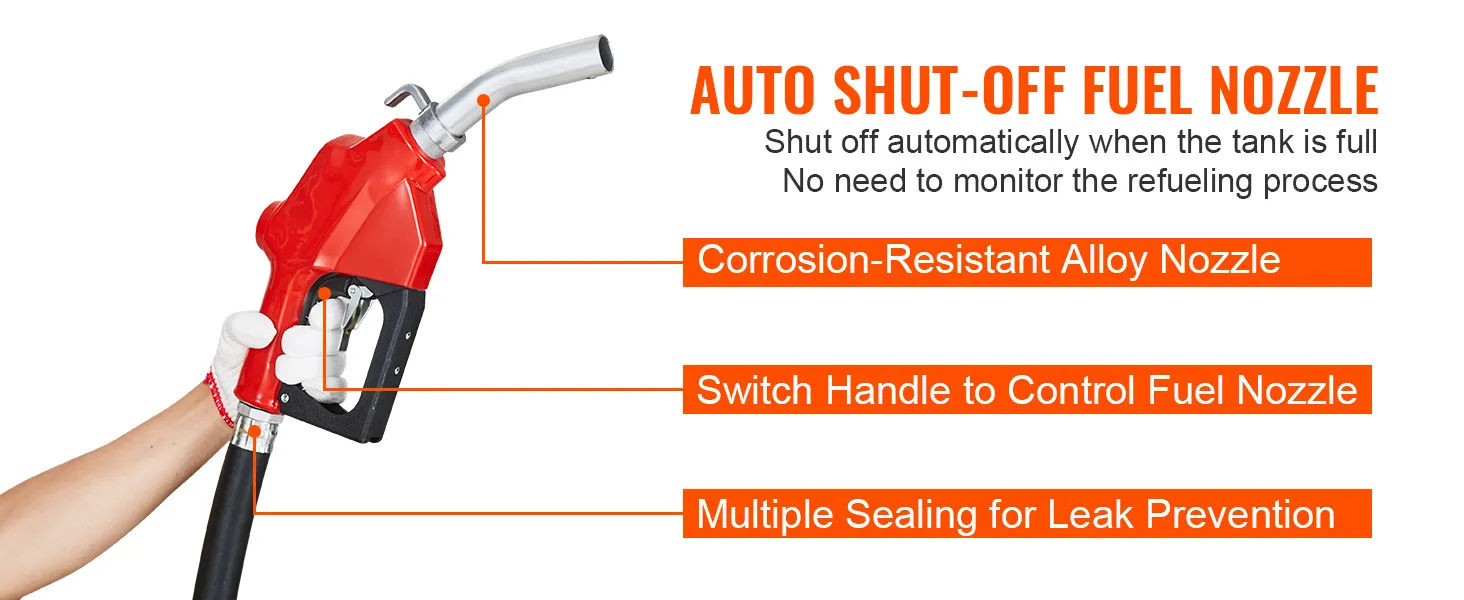 AUTO SHUT-OFF FUEL NOZZLE
Shut off automatically when the tank is full
No need to monitor the refueling process

Corrosion-Resistant Alloy Nozzle

Switch Handle to Control Fuel Nozzle

Multiple Sealing for Leak Prevention